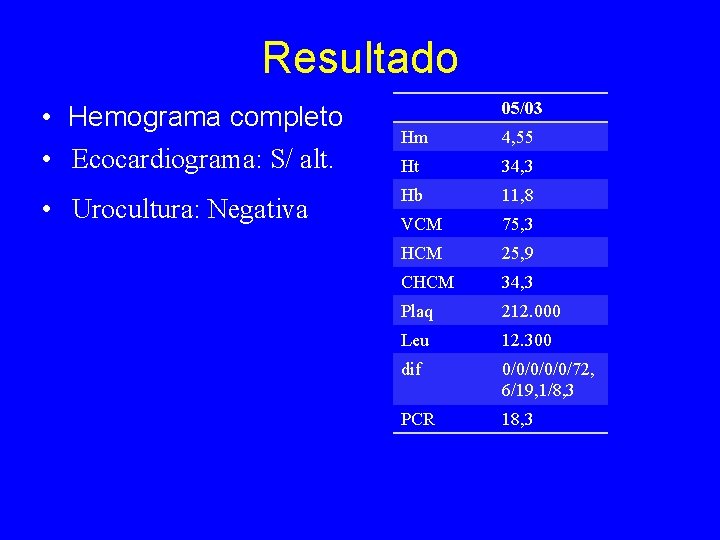 Resultado

• Hemograma completo
• Ecocardiograma: S/ alt.
• Urocultura: Negativa

| | 05/03 |
|---|---|
| Hm | 4,55 |
| Ht | 34,3 |
| Hb | 11,8 |
| VCM | 75,3 |
| HCM | 25,9 |
| CHCM | 34,3 |
| Plaq | 212.000 |
| Leu | 12.300 |
| dif | 0/0/0/0/0/72, 6/19,1/8,3 |
| PCR | 18,3 |